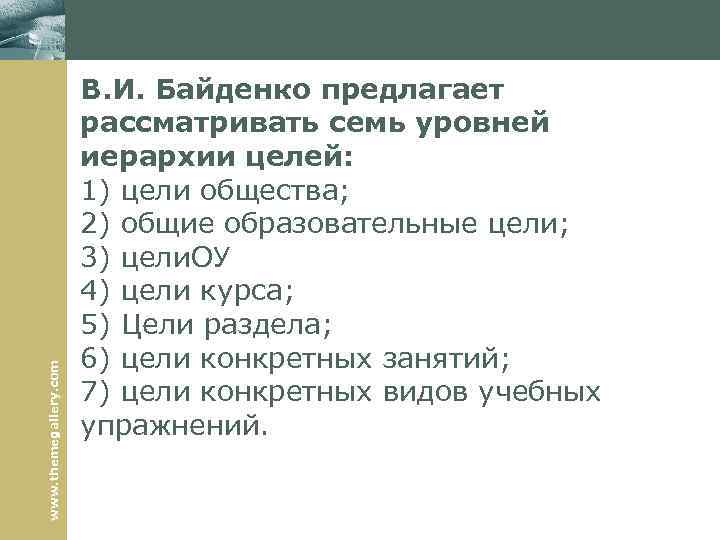 В.И. Байденко предлагает рассматривать семь уровней иерархии целей:
1) цели общества;
2) общие образовательные цели;
3) целиОУ
4) цели курса;
5) Цели раздела;
6) цели конкретных занятий;
7) цели конкретных видов учебных упражнений.

www.themegallery.com